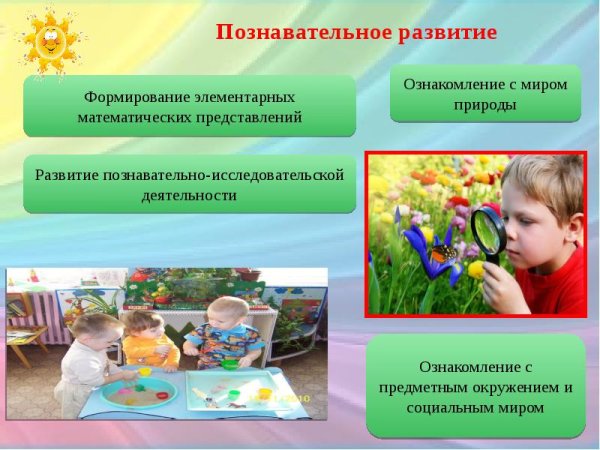 Познавательное развитие

Формирование элементарных математических представлений

Ознакомление с миром природы

Развитие познавательно-исследовательской деятельности

Ознакомление с предметным окружением и социальным миром